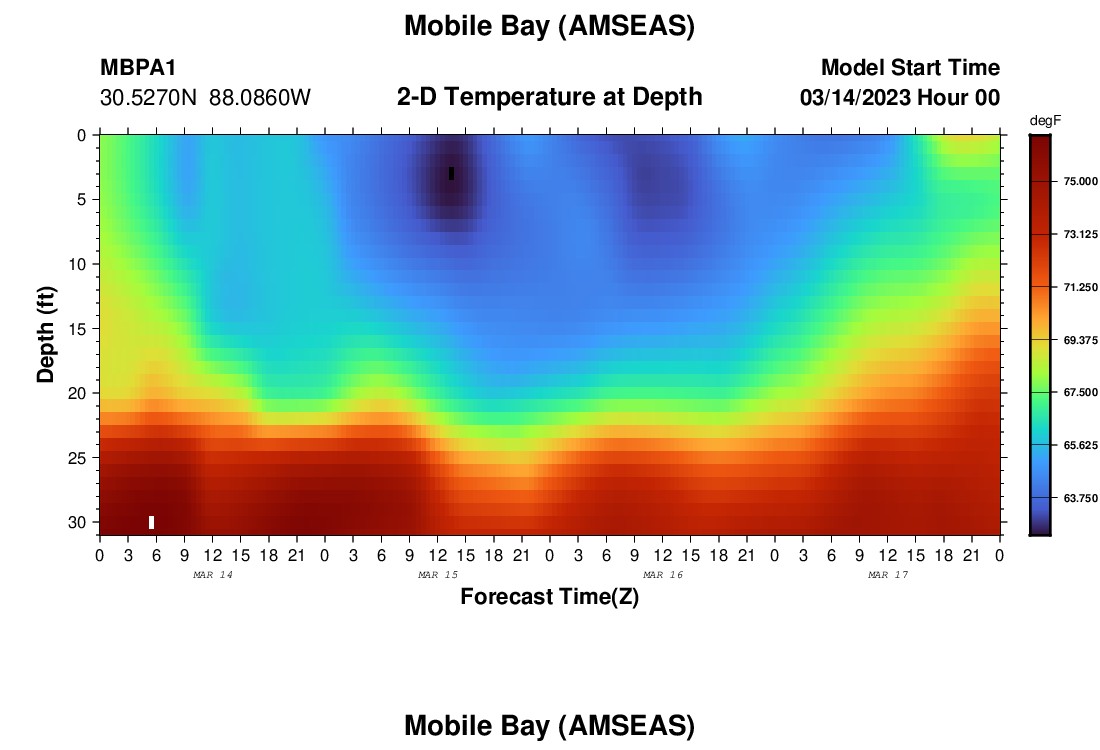 Mobile Bay (AMSEAS)

MBPA1
30.5270N 88.0860W

2-D Temperature at Depth

Model Start Time
03/14/2023 Hour 00

degF
75.000
73.125
71.250
69.375
67.500
65.625
63.750

Depth (ft)
0
5
10
15
20
25
30

0 3 6 9 12 15 18 21 0 3 6 9 12 15 18 21 0 3 6 9 12 15 18 21 0 3 6 9 12 15 18 21 0
MAR 14
MAR 15
MAR 16
MAR 17

Forecast Time(Z)

Mobile Bay (AMSEAS)